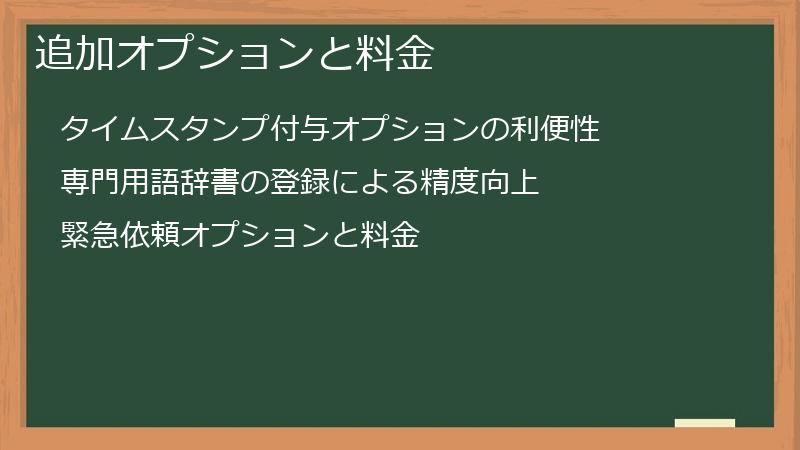 追加オプションと料金

タイムスタンプ付与オプションの利便性

専門用語辞書の登録による精度向上

緊急依頼オプションと料金